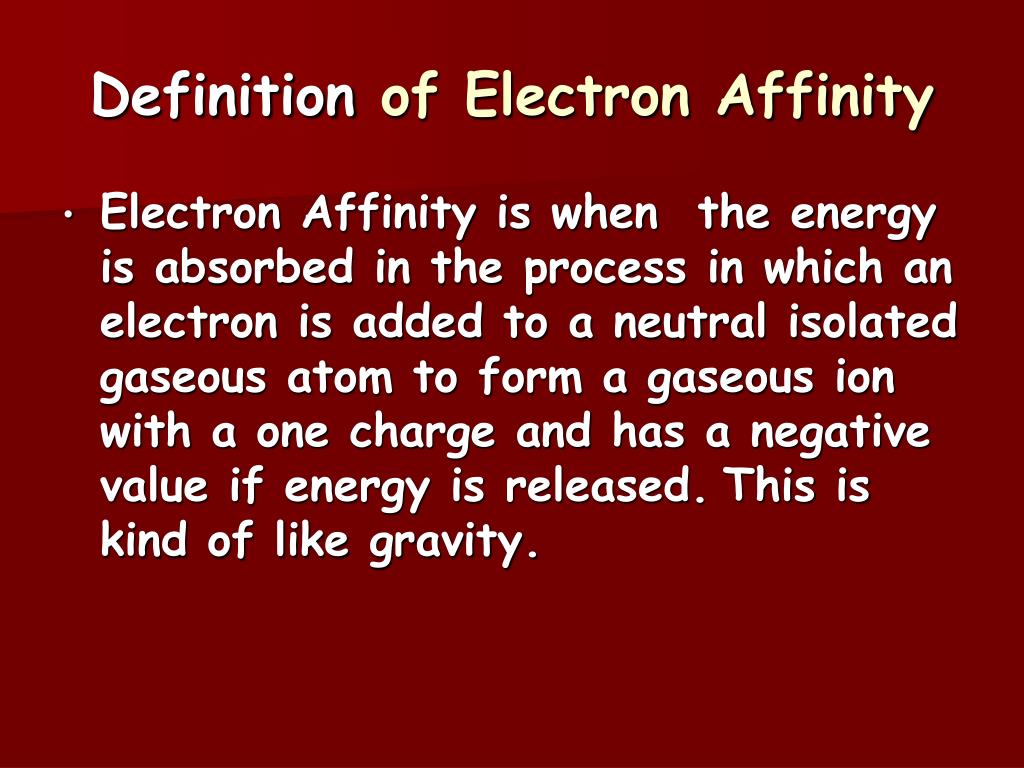 Definition of Electron Affinity

• Electron Affinity is when the energy is absorbed in the process in which an electron is added to a neutral isolated gaseous atom to form a gaseous ion with a one charge and has a negative value if energy is released. This is kind of like gravity.